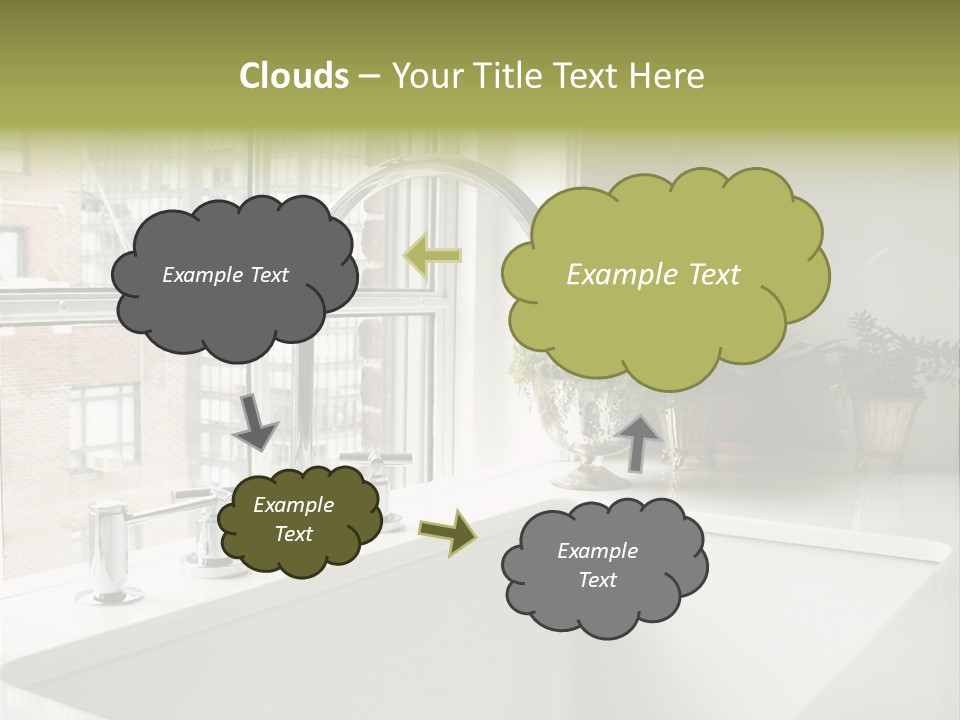 Clouds – Your Title Text Here

Example Text

Example Text

Example Text

Example Text